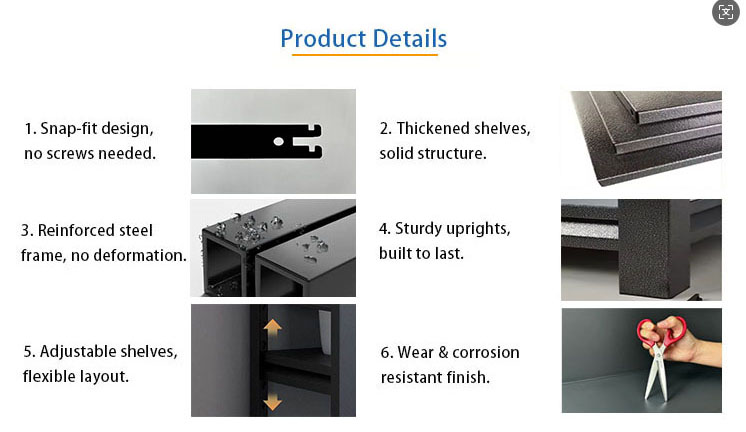 Product Details

1. Snap-fit design, no screws needed.

2. Thickened shelves, solid structure.

3. Reinforced steel frame, no deformation.

4. Sturdy uprights, built to last.

5. Adjustable shelves, flexible layout.

6. Wear & corrosion resistant finish.